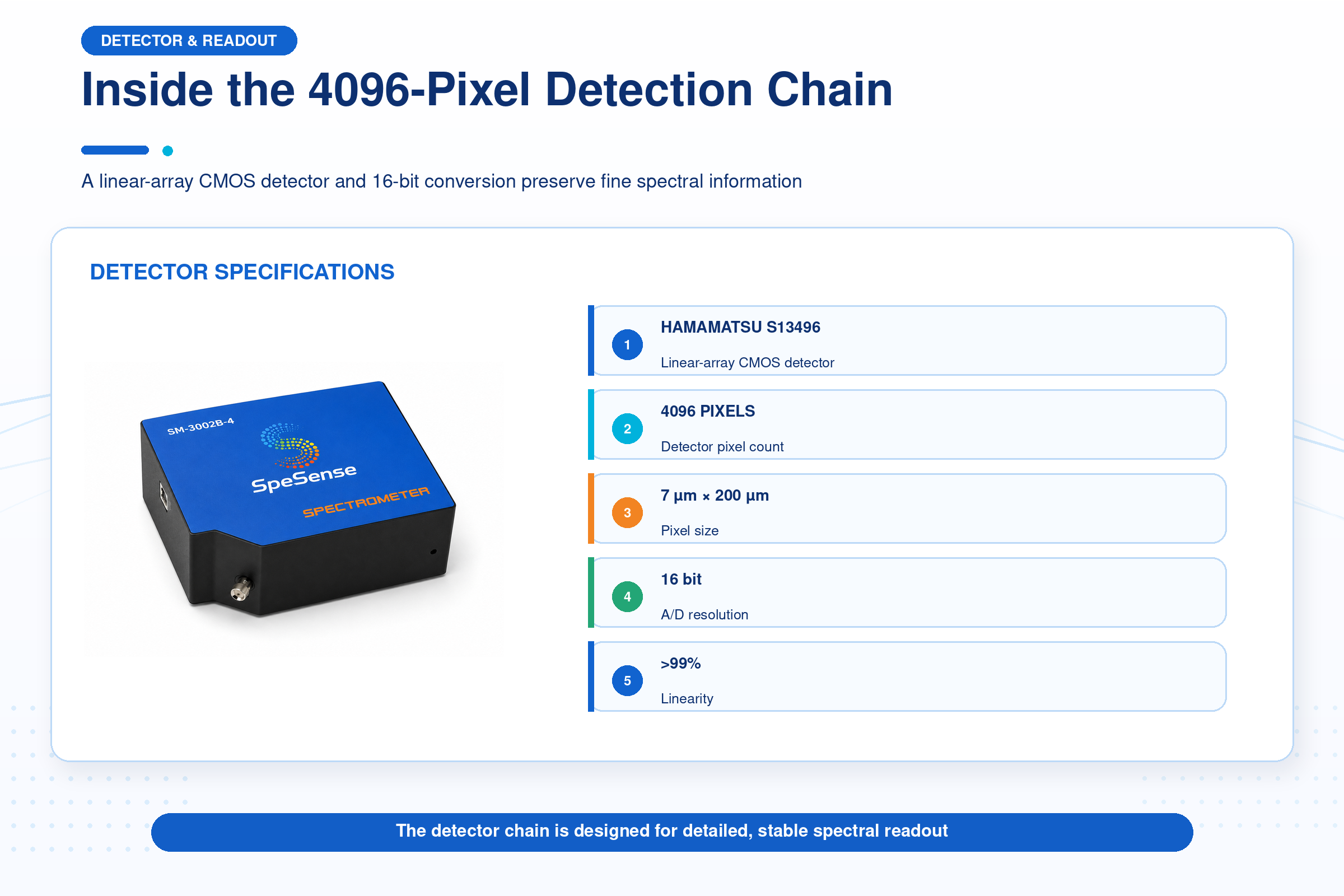 DETECTOR & READOUT

Inside the 4096-Pixel Detection Chain

A linear-array CMOS detector and 16-bit conversion preserve fine spectral information

DETECTOR SPECIFICATIONS

SM-3002B-4

SpeSense

SPECTROMETER

1
HAMAMATSU S13496
Linear-array CMOS detector

2
4096 PIXELS
Detector pixel count

3
7 µm × 200 µm
Pixel size

4
16 bit
A/D resolution

5
>99%
Linearity

The detector chain is designed for detailed, stable spectral readout